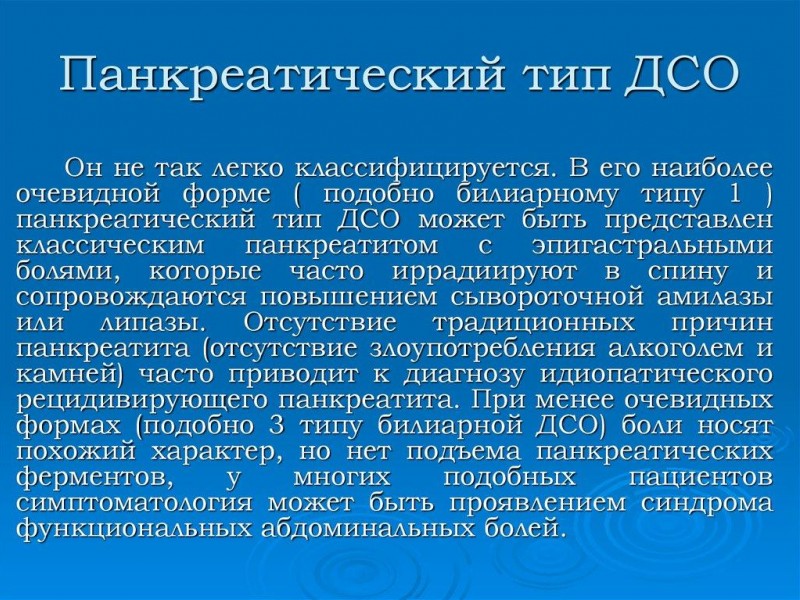 Панкреатический тип ДСО

Он не так легко классифицируется. В его наиболее очевидной форме ( подобно билиарному типу 1 ) панкреатический тип ДСО может быть представлен классическим панкреатитом с эпигастральными болями, которые часто иррадиируют в спину и сопровождаются повышением сывороточной амилазы или липазы. Отсутствие традиционных причин панкреатита (отсутствие злоупотребления алкоголем и камней) часто приводит к диагнозу идиопатического рецидивирующего панкреатита. При менее очевидных формах (подобно 3 типу билиарной ДСО) боли носят похожий характер, но нет подъема панкреатических ферментов, у многих подобных пациентов симптоматология может быть проявлением синдрома функциональных абдоминальных болей.